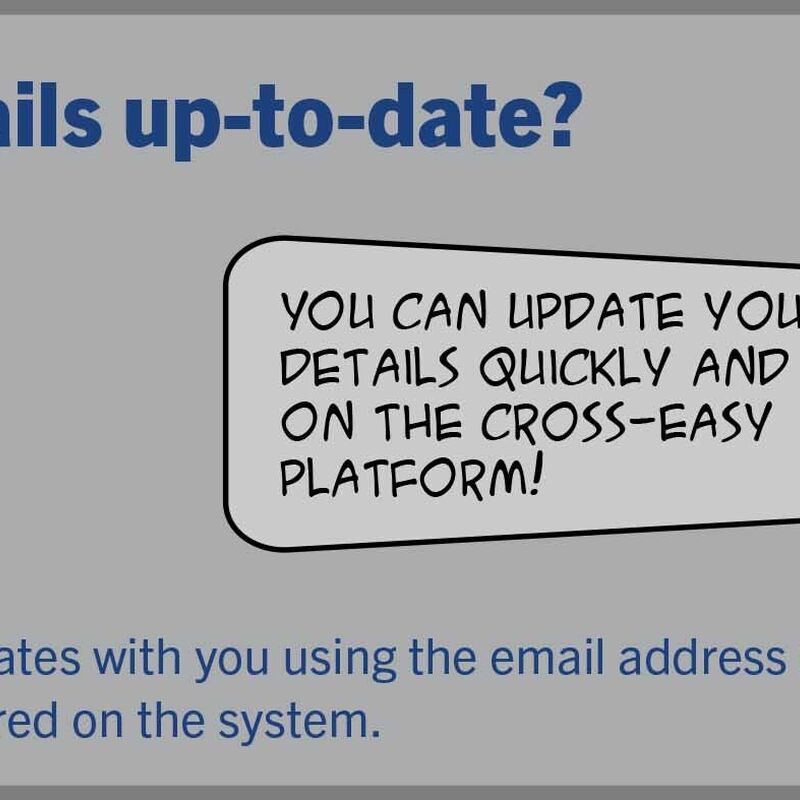 ails up-to-date?

YOU CAN UPDATE YOU
DETAILS QUICKLY AND
ON THE CROSS-EASY
PLATFORM!

ates with you using the email address
red on the system.